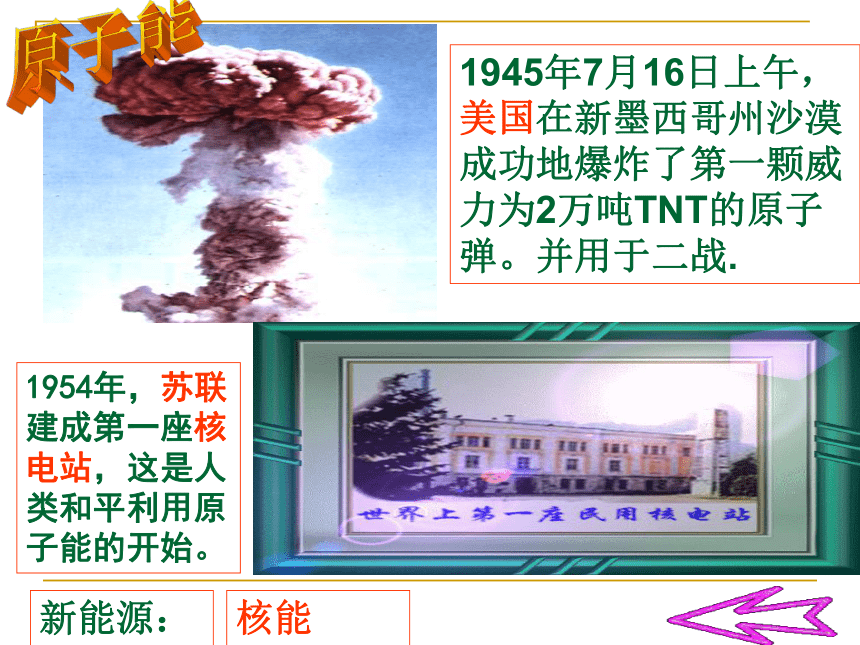 原子能

1945年7月16日上午，美国在新墨西哥州沙漠成功地爆炸了第一颗威力为2万吨TNT的原子弹。并用于二战.

1954年，苏联建成第一座核电站，这是人类和平利用原子能的开始。

世界上第一座民用核电站

新能源：

核能